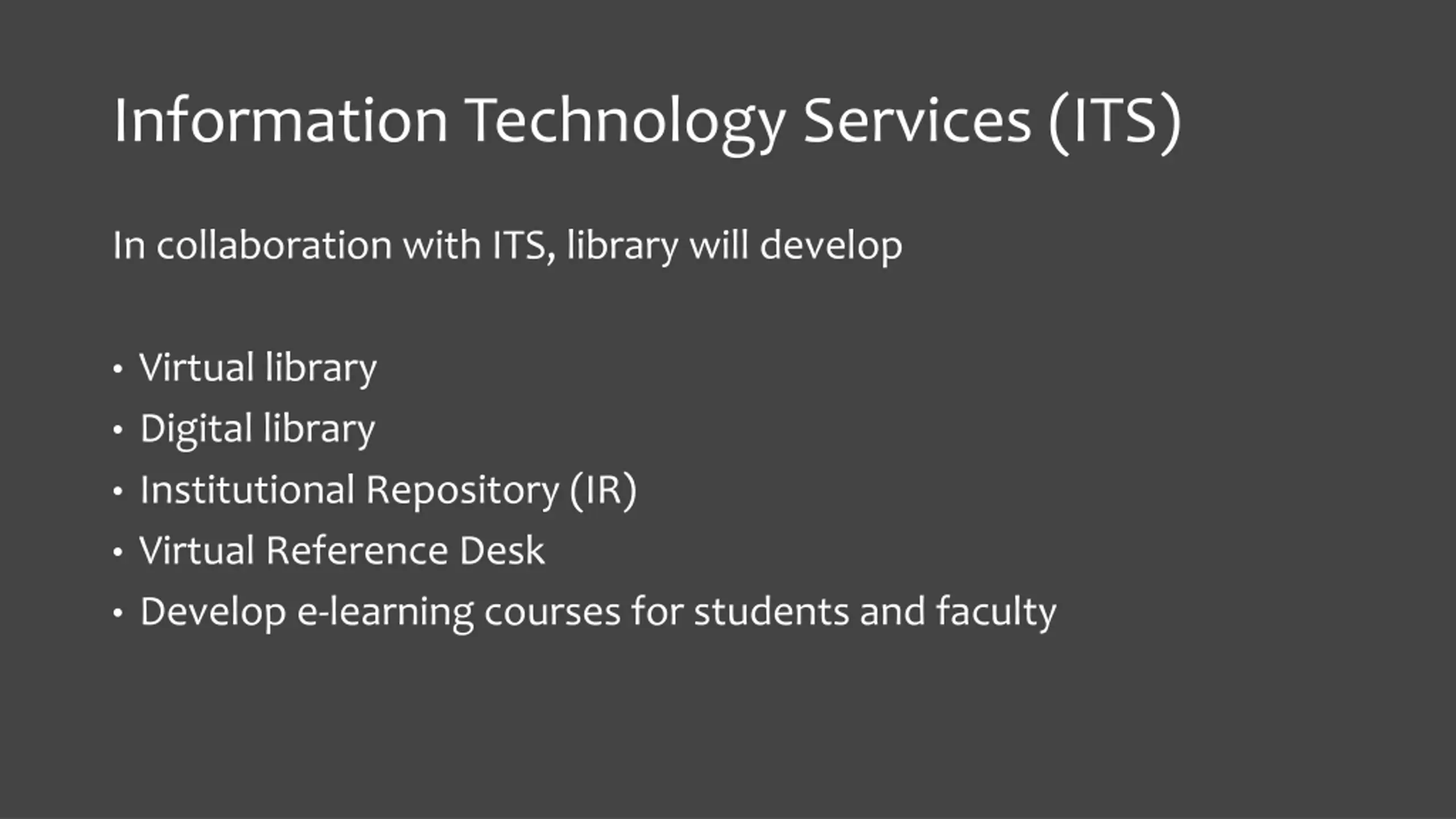 Information Technology Services (ITS)

In collaboration with ITS, library will develop

• Virtual library
• Digital library
• Institutional Repository (IR)
• Virtual Reference Desk
• Develop e-learning courses for students and faculty